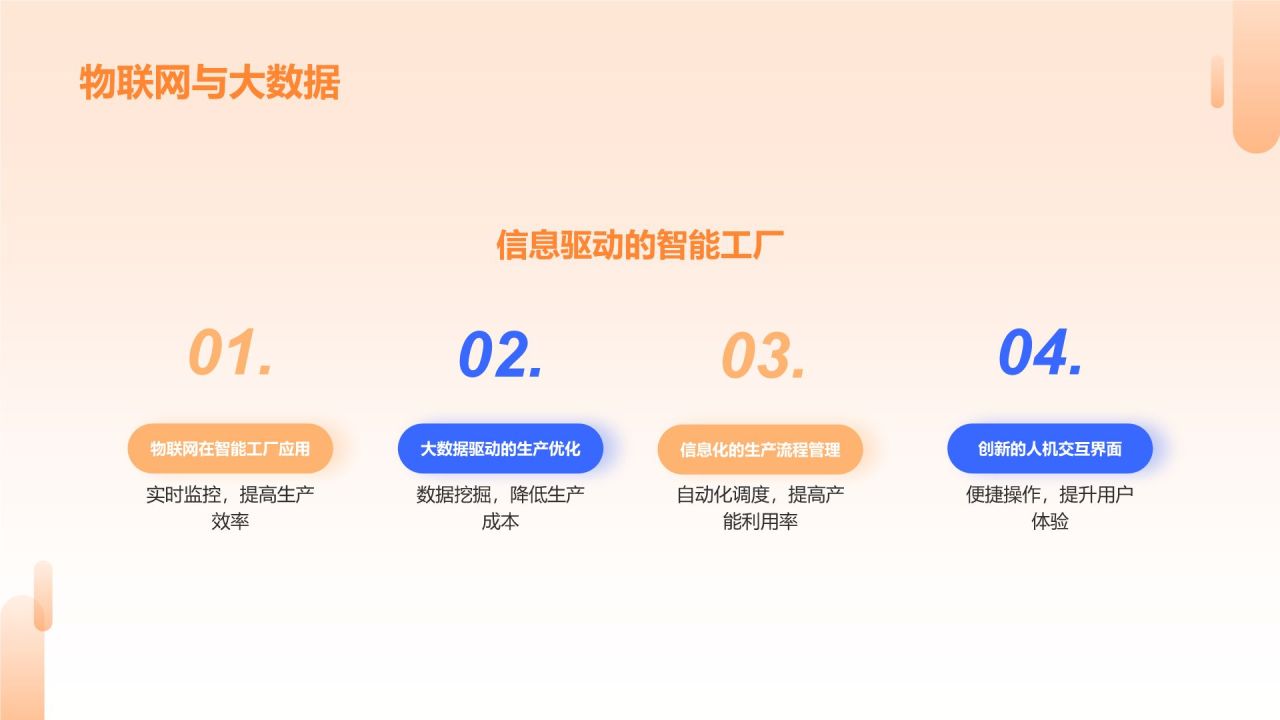 物联网与大数据

信息驱动的智能工厂

01.

物联网在智能工厂应用

实时监控，提高生产效率

02.

大数据驱动的生产优化

数据挖掘，降低生产成本

03.

信息化的生产流程管理

自动化调度，提高产能利用率

04.

创新的人机交互界面

便捷操作，提升用户体验